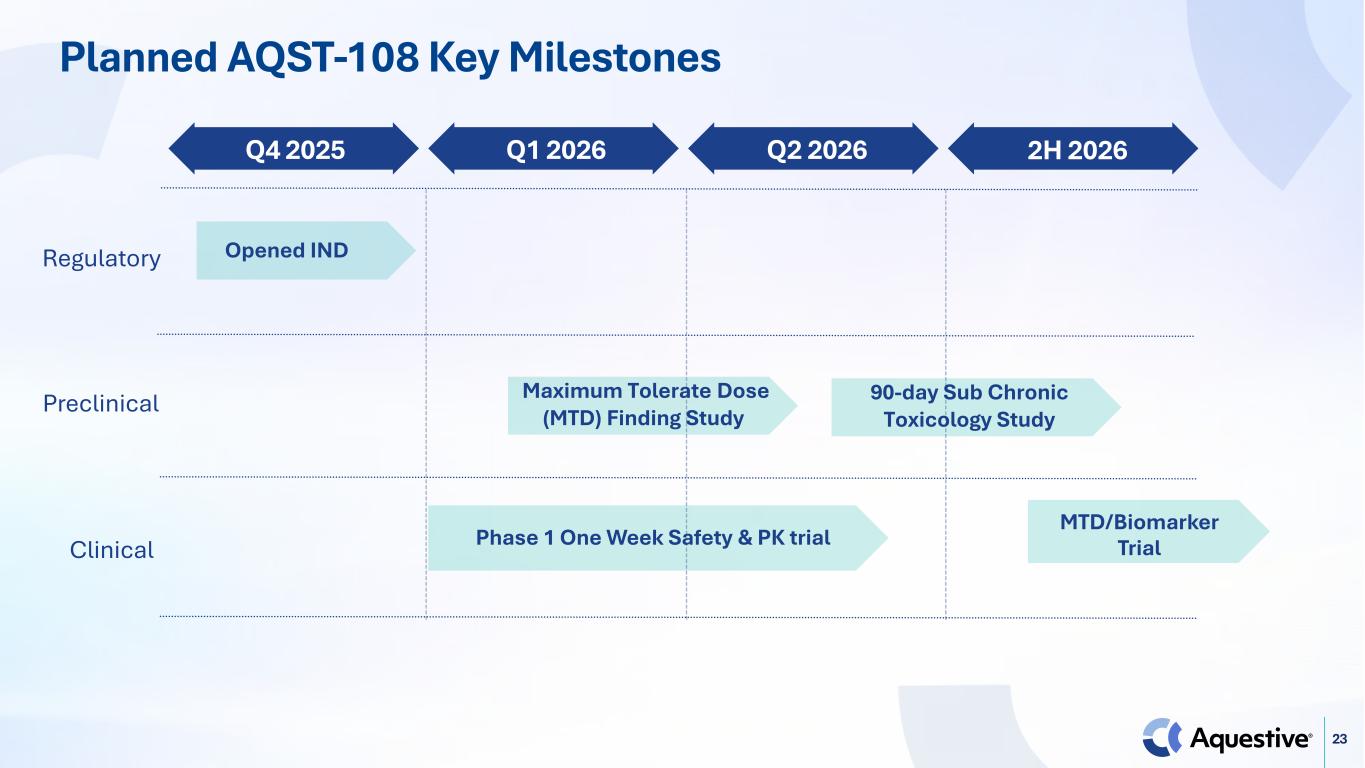 Planned AQST-108 Key Milestones

Q4 2025

Q1 2026

Q2 2026

2H 2026

Regulatory

Opened IND

Preclinical

Maximum Tolerate Dose (MTD) Finding Study

90-day Sub Chronic Toxicology Study

Clinical

Phase 1 One Week Safety & PK trial

MTD/Biomarker Trial

Aquestive®

23